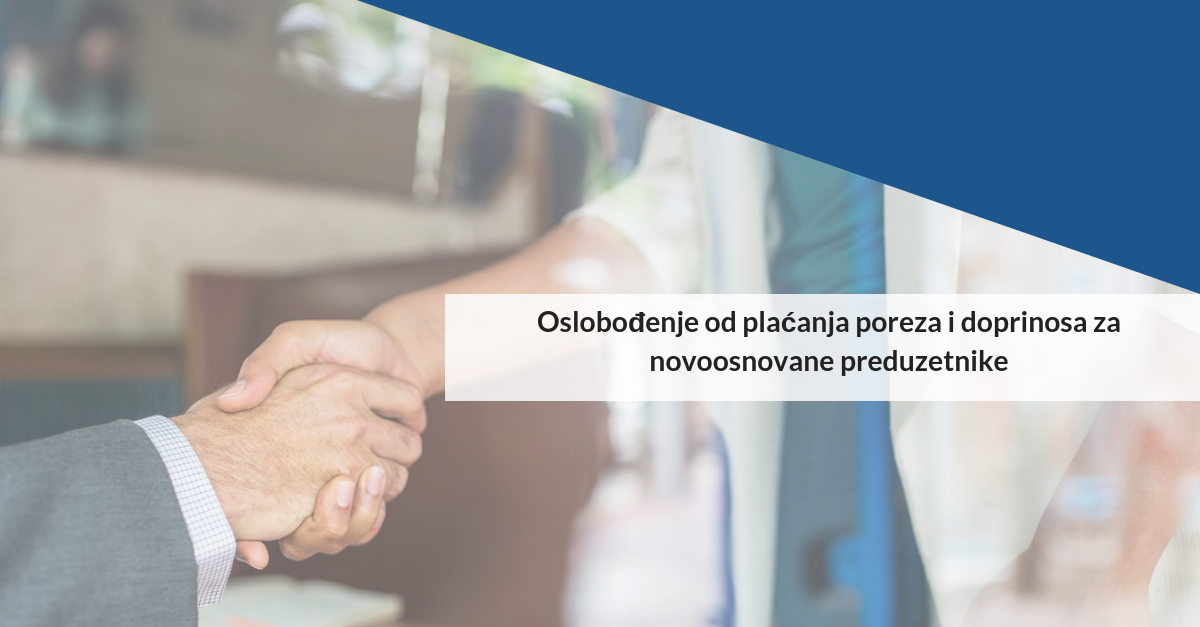 Oslobođenje od plaćanja poreza i doprinosa za novoosnovane preduzetnike